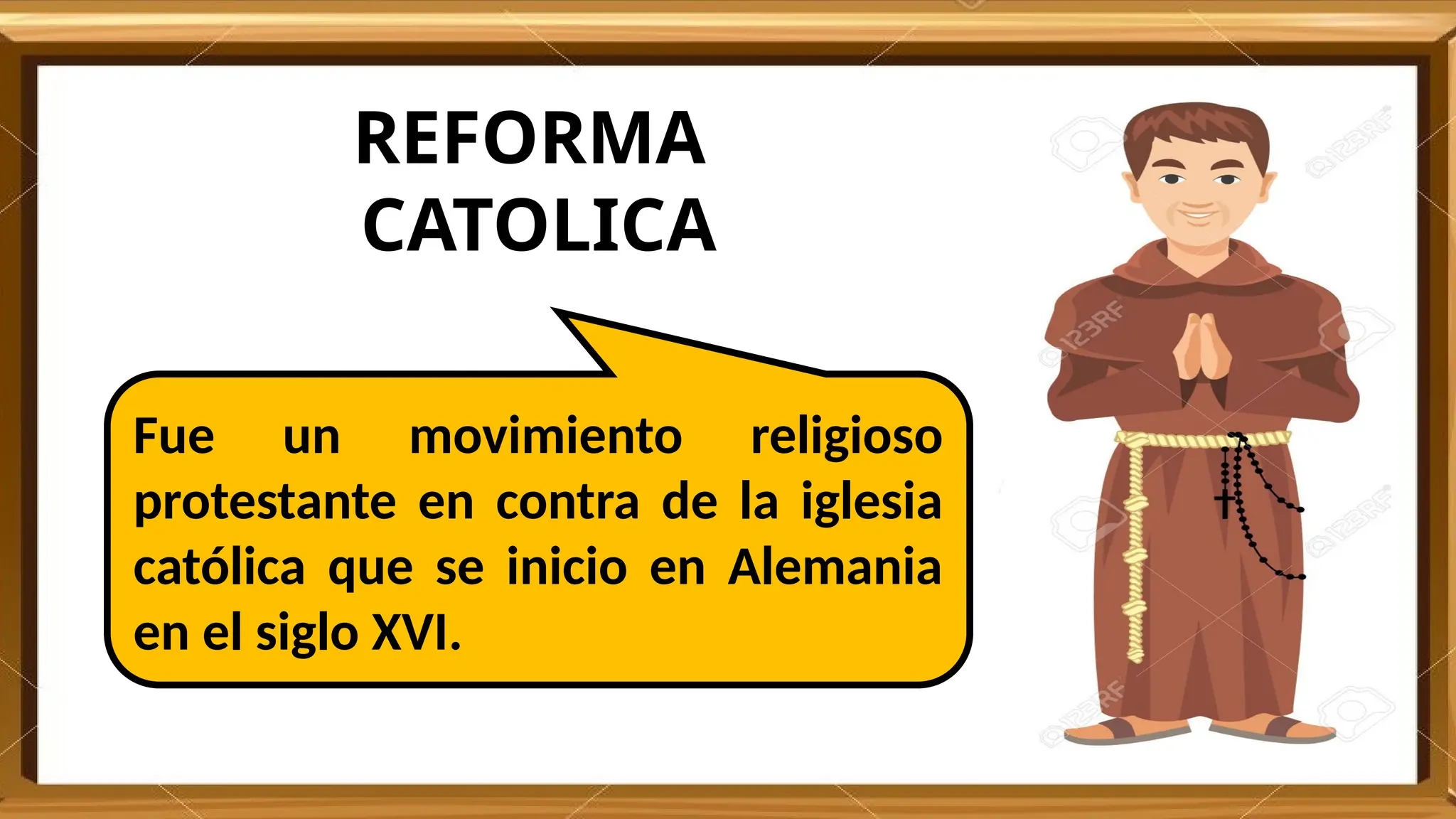 REFORMA CATOLICA

Fue un movimiento religioso protestante en contra de la iglesia católica que se inicio en Alemania en el siglo XVI.

123RF

123RF

123RF

123RF

123RF